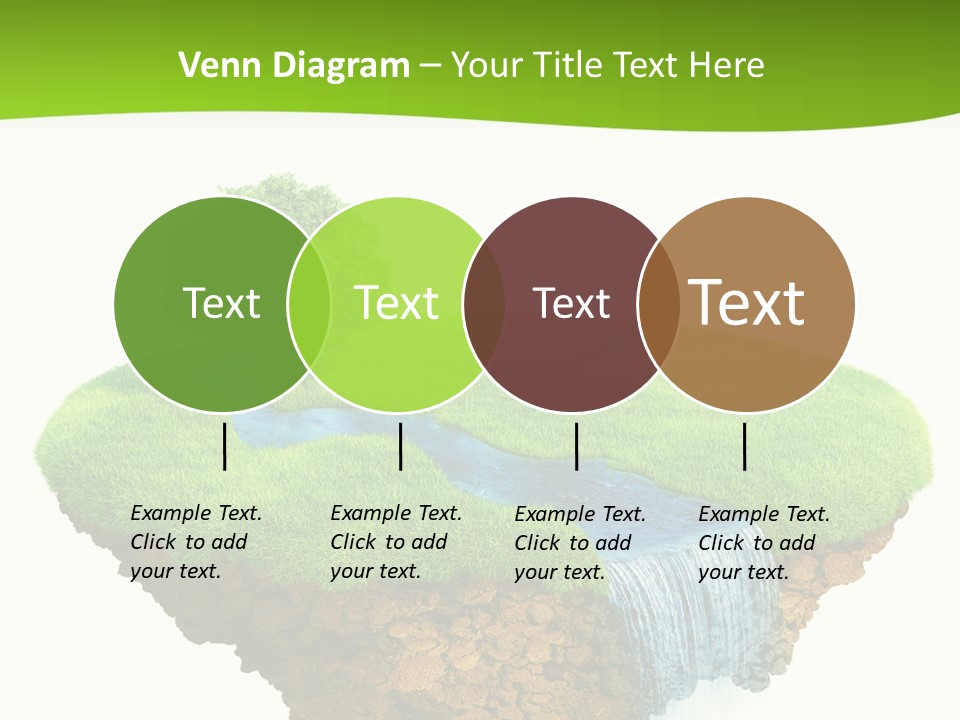 Venn Diagram – Your Title Text Here

Text

Text

Text

Text

Example Text. Click to add your text.

Example Text. Click to add your text.

Example Text. Click to add your text.

Example Text. Click to add your text.